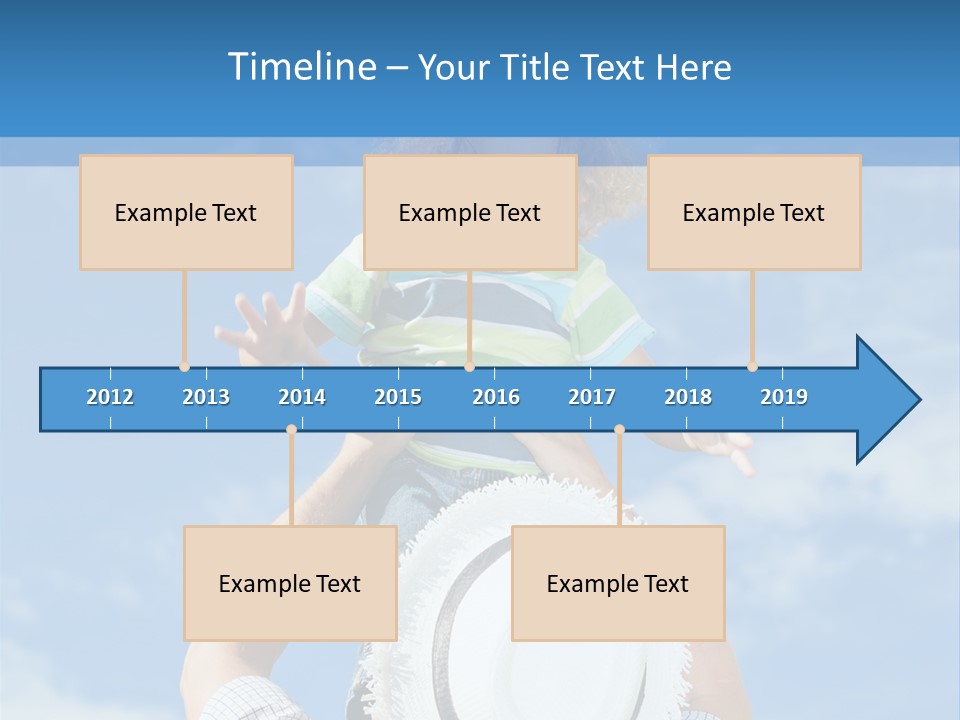 Timeline – Your Title Text Here

Example Text

Example Text

Example Text

2012 2013 2014 2015 2016 2017 2018 2019

Example Text

Example Text